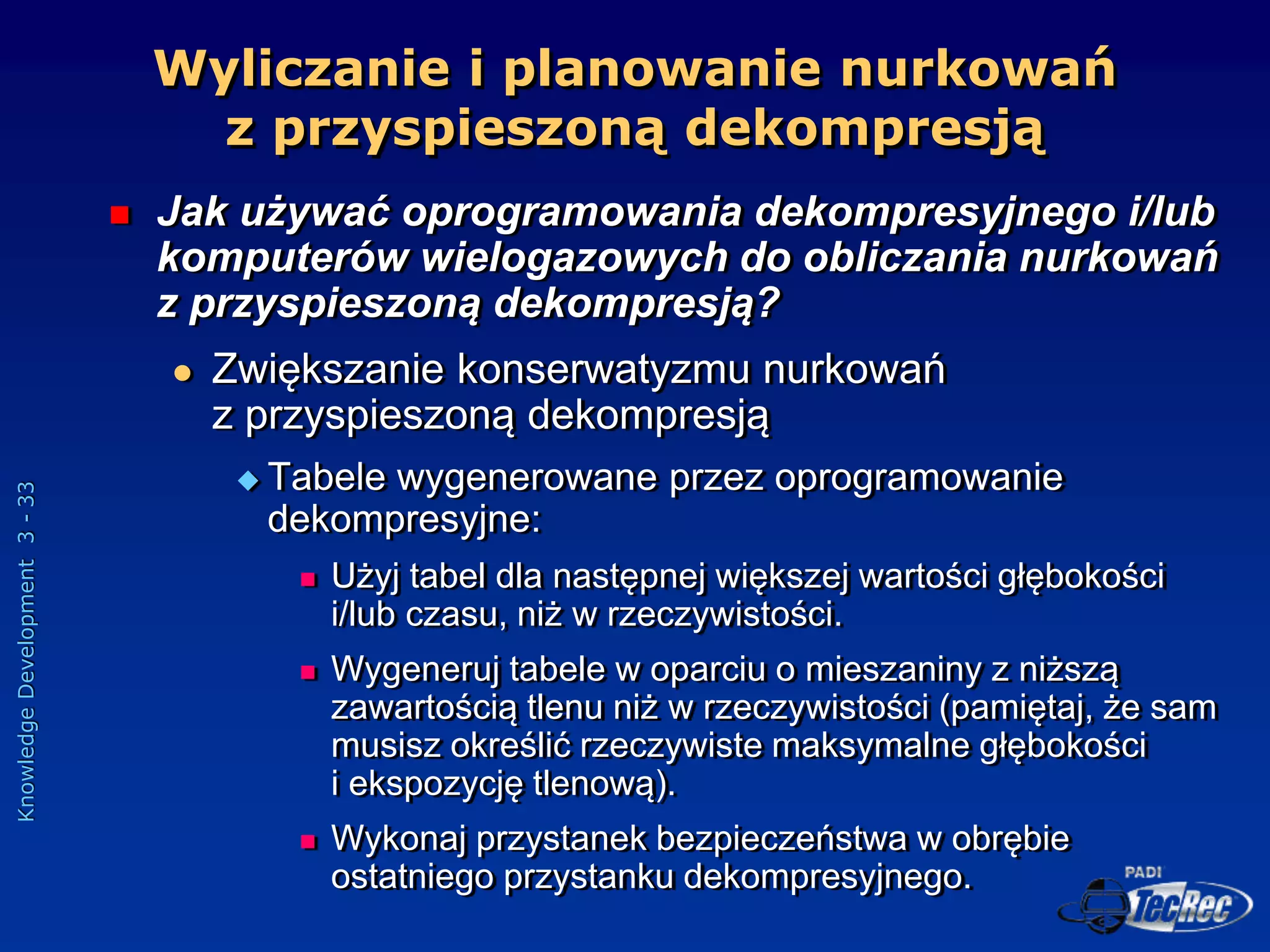 Wyliczanie i planowanie nurkowań z przyspieszoną dekompresją

Jak używać oprogramowania dekompresyjnego i/lub komputerów wielogazowych do obliczania nurkowań z przyspieszoną dekompresją?

Zwiększanie konserwatyzmu nurkowań z przyspieszoną dekompresją

Tabele wygenerowane przez oprogramowanie dekompresyjne:

Użyj tabel dla następnej większej wartości głębokości i/lub czasu, niż w rzeczywistości.

Wygeneruj tabele w oparciu o mieszaniny z niższą zawartością tlenu niż w rzeczywistości (pamiętaj, że sam musisz określić rzeczywiste maksymalne głębokości i ekspozycję tlenową).

Wykonaj przystanek bezpieczeństwa w obrębie ostatniego przystanku dekompresyjnego.

Knowledge Development 3 - 33

PADI TecRec